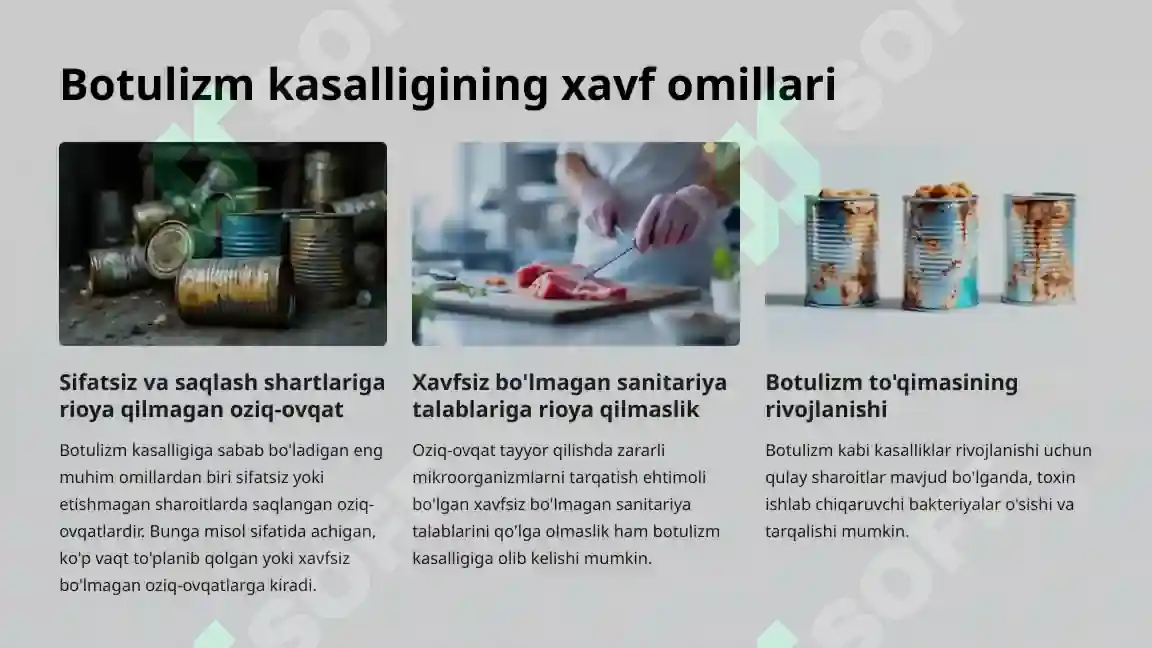 Botulizm kasalligining xavf omillari

Sifatsiz va saqlash shartlariga rioya qilmagan oziq-ovqat

Botulizm kasalligiga sabab bo'ladigan eng muhim omillardan biri sifatsiz yoki etishmagan sharoitlarda saqlangan oziq-ovqatlardir. Bunga misol sifatida achigan, ko'p vaqt to'planib qolgan yoki xavfsiz bo'lmagan oziq-ovqatlarga kiradi.

Xavfsiz bo'lmagan sanitariya talablariga rioya qilmaslik

Oziq-ovqat tayyor qilishda zararli mikroorganizmlarni tarqatish ehtimoli bo'lgan xavfsiz bo'lmagan sanitariya talablarini qo'lga olmaslik ham botulizm kasalligiga olib kelishi mumkin.

Botulizm to'qimasining rivojlanishi

Botulizm kabi kasalliklar rivojlanishi uchun qulay sharoitlar mavjud bo'lganda, toxin ishlab chiqaruvchi bakteriyalar o'sishi va tarqalishi mumkin.